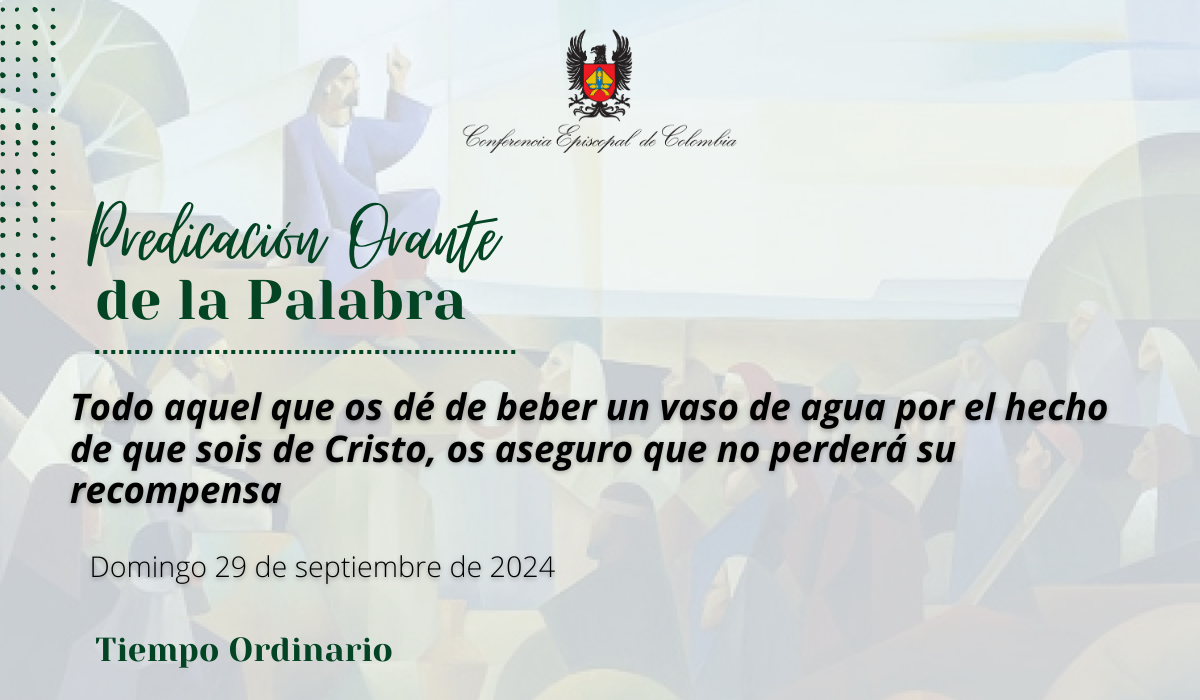 Conferencia Episcopal de Colombia

Predicación Orante
de la Palabra

Todo aquel que os dé de beber un vaso de agua por el hecho de que sois de Cristo, os aseguro que no perderá su recompensa

Domingo 29 de septiembre de 2024

Tiempo Ordinario